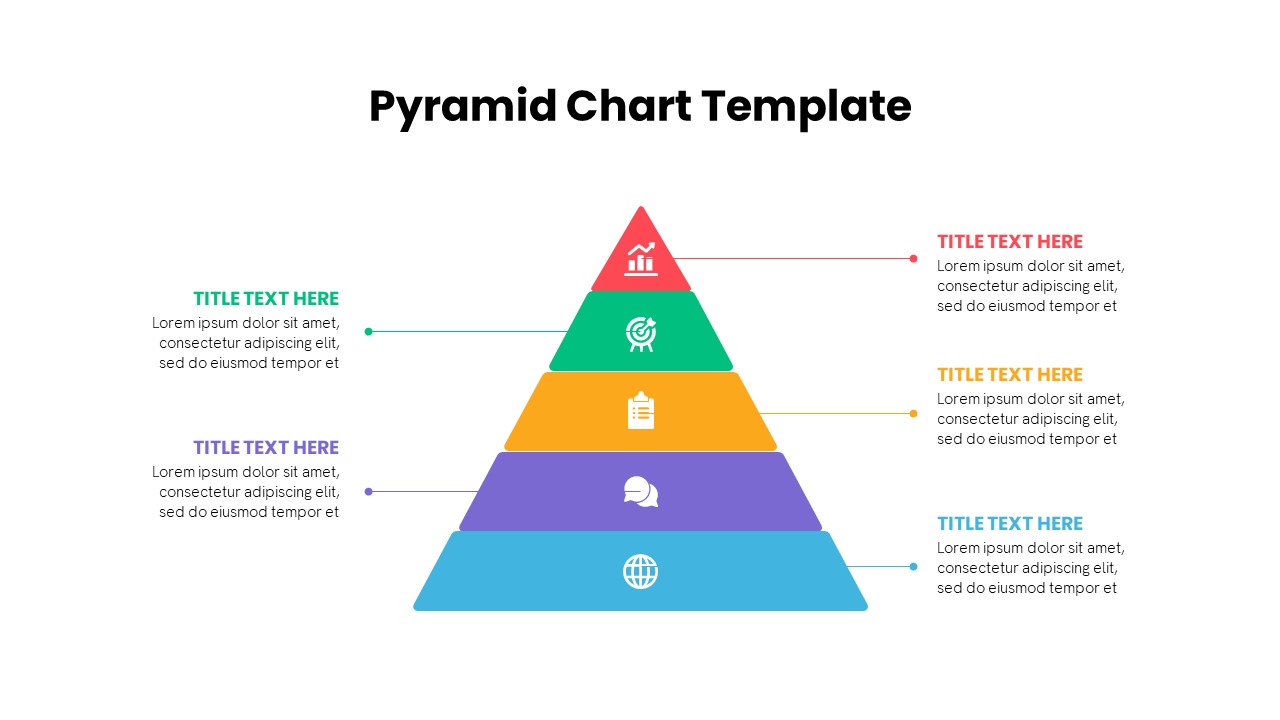 Pyramid Chart Template

TITLE TEXT HERE
Lorem ipsum dolor sit amet, consectetur adipiscing elit, sed do eiusmod tempor et

TITLE TEXT HERE
Lorem ipsum dolor sit amet, consectetur adipiscing elit, sed do eiusmod tempor et

TITLE TEXT HERE
Lorem ipsum dolor sit amet, consectetur adipiscing elit, sed do eiusmod tempor et

TITLE TEXT HERE
Lorem ipsum dolor sit amet, consectetur adipiscing elit, sed do eiusmod tempor et

TITLE TEXT HERE
Lorem ipsum dolor sit amet, consectetur adipiscing elit, sed do eiusmod tempor et